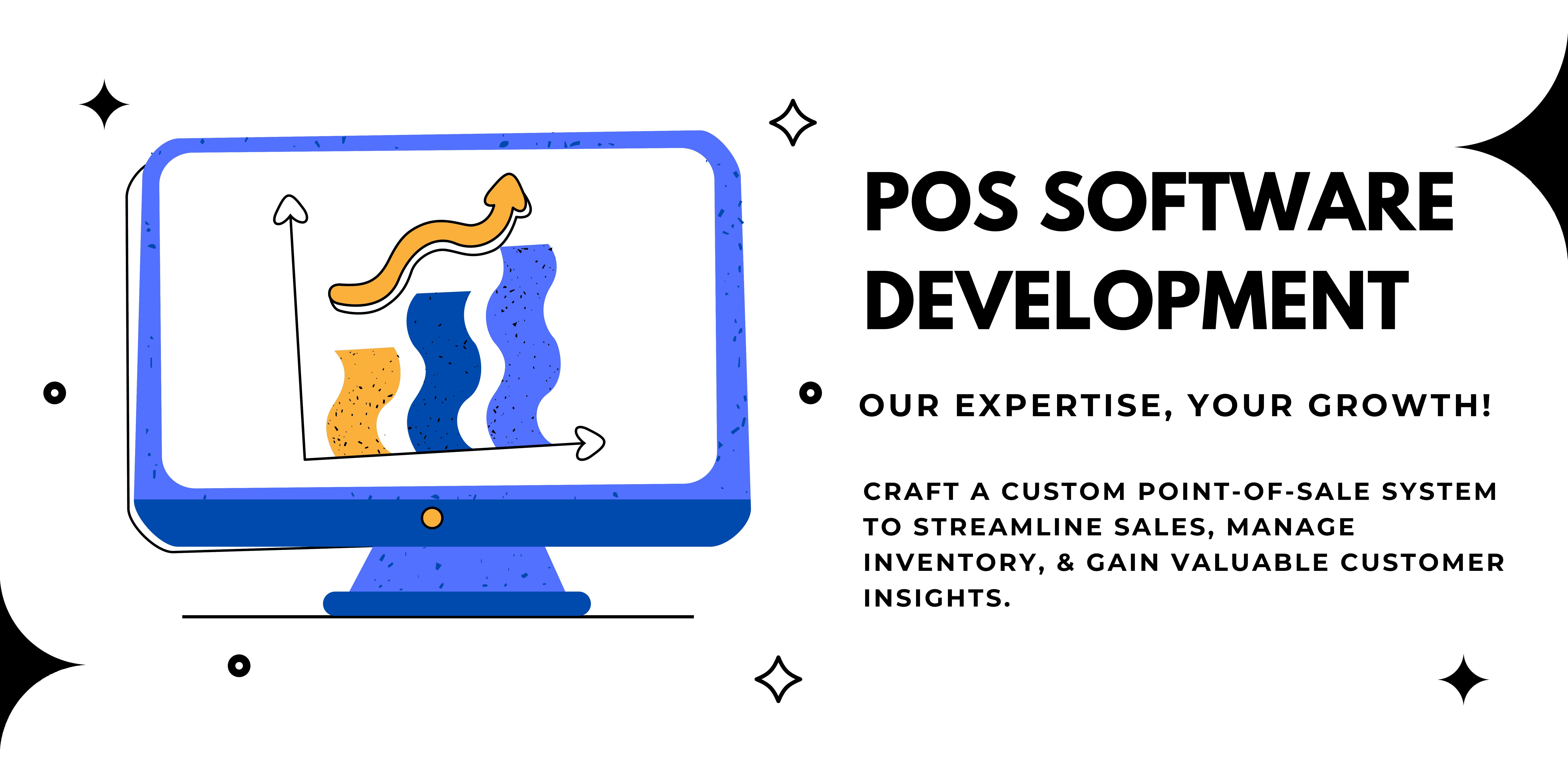 POS SOFTWARE DEVELOPMENT

OUR EXPERTISE, YOUR GROWTH!

CRAFT A CUSTOM POINT-OF-SALE SYSTEM TO STREAMLINE SALES, MANAGE INVENTORY, & GAIN VALUABLE CUSTOMER INSIGHTS.